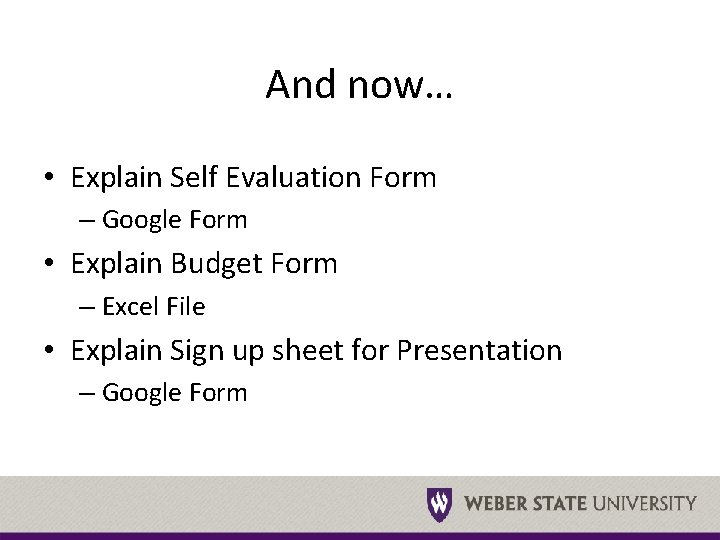 And now…

• Explain Self Evaluation Form
– Google Form
• Explain Budget Form
– Excel File
• Explain Sign up sheet for Presentation
– Google Form

WEBER STATE UNIVERSITY